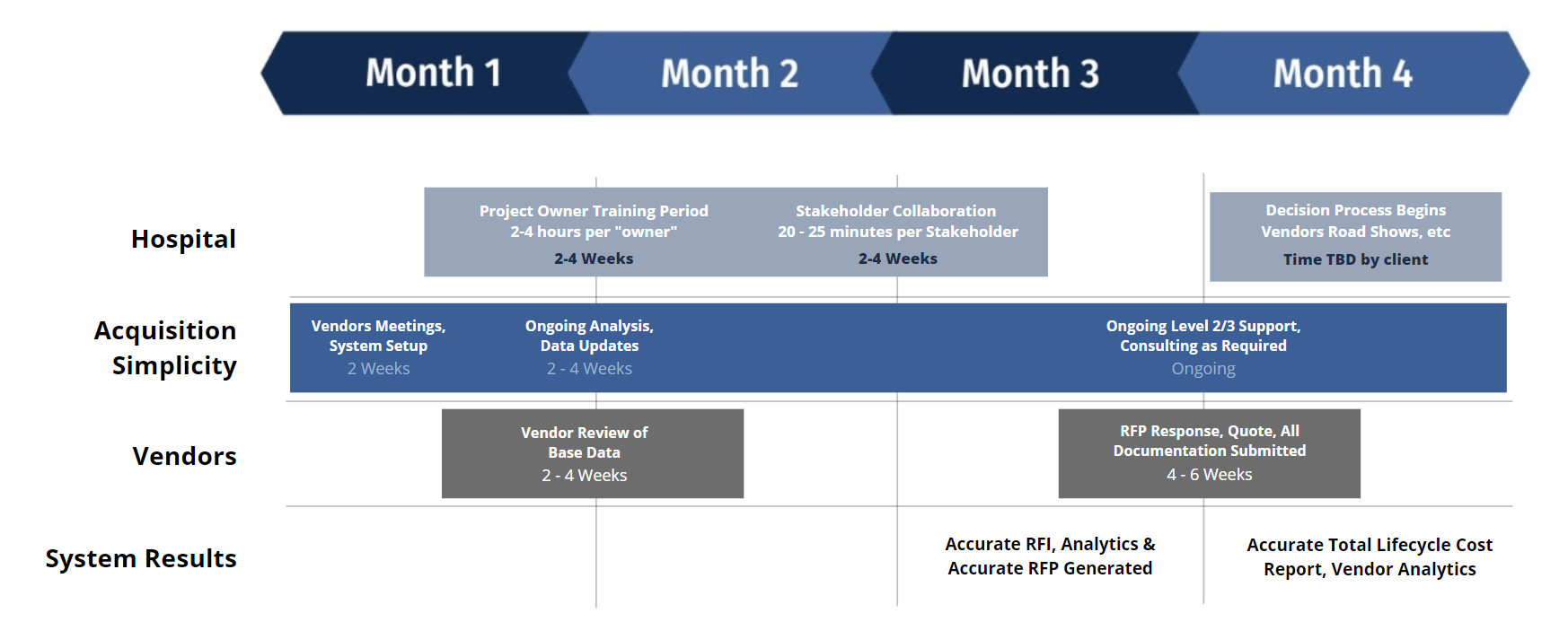 Month 1
Month 2
Month 3
Month 4

Hospital

Project Owner Training Period
2-4 hours per "owner"
2-4 Weeks

Stakeholder Collaboration
20 - 25 minutes per Stakeholder
2-4 Weeks

Decision Process Begins
Vendors Road Shows, etc
Time TBD by client

Acquisition Simplicity

Vendors Meetings, System Setup
2 Weeks

Ongoing Analysis, Data Updates
2 - 4 Weeks

Ongoing Level 2/3 Support, Consulting as Required
Ongoing

Vendors

Vendor Review of Base Data
2 - 4 Weeks

RFP Response, Quote, All Documentation Submitted
4 - 6 Weeks

System Results

Accurate RFI, Analytics & Accurate RFP Generated

Accurate Total Lifecycle Cost Report, Vendor Analytics